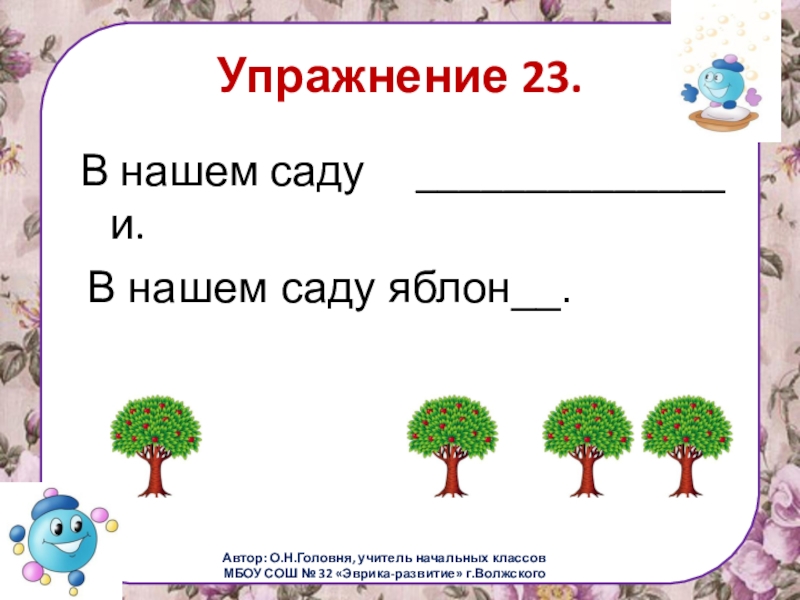 Упражнение 23.

В нашем саду ______________ и.

В нашем саду яблон__.

Автор: О.Н.Головня, учитель начальных классов
МБОУ СОШ № 32 «Эврика-развитие» г.Волжского